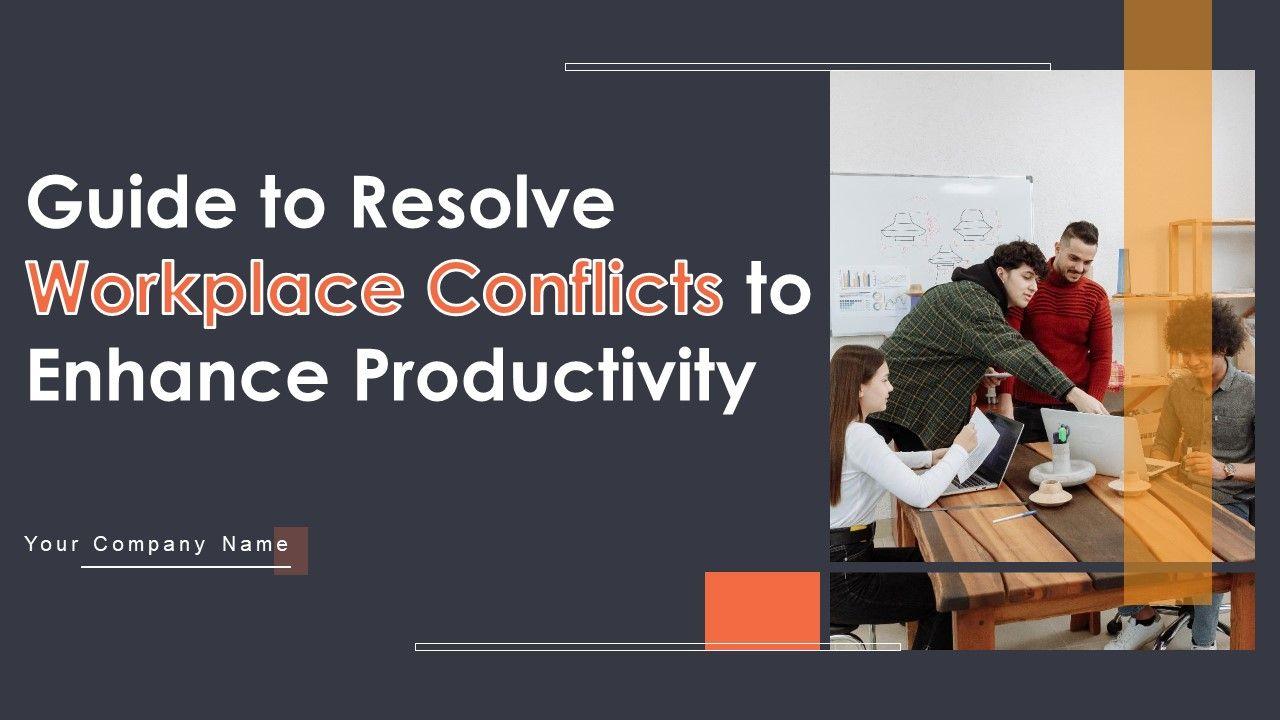 Guide to Resolve Workplace Conflicts to Enhance Productivity

Your Company Name